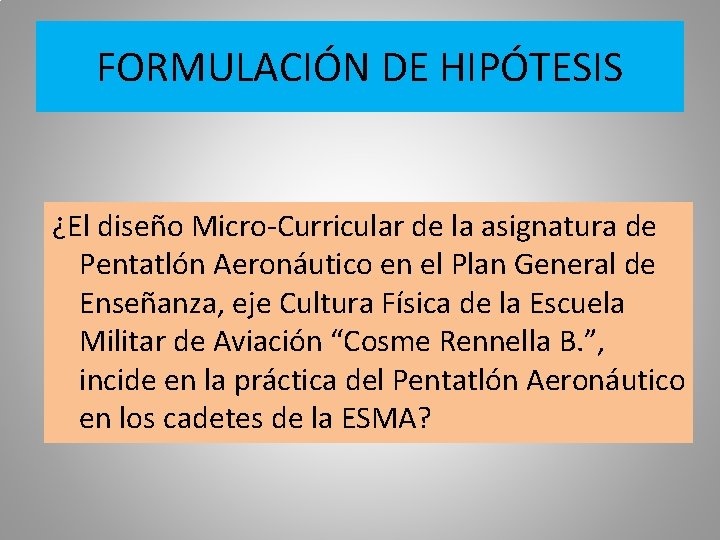 FORMULACIÓN DE HIPÓTESIS

¿El diseño Micro-Curricular de la asignatura de Pentatlón Aeronáutico en el Plan General de Enseñanza, eje Cultura Física de la Escuela Militar de Aviación “Cosme Rennella B.”, incide en la práctica del Pentatlón Aeronáutico en los cadetes de la ESMA?